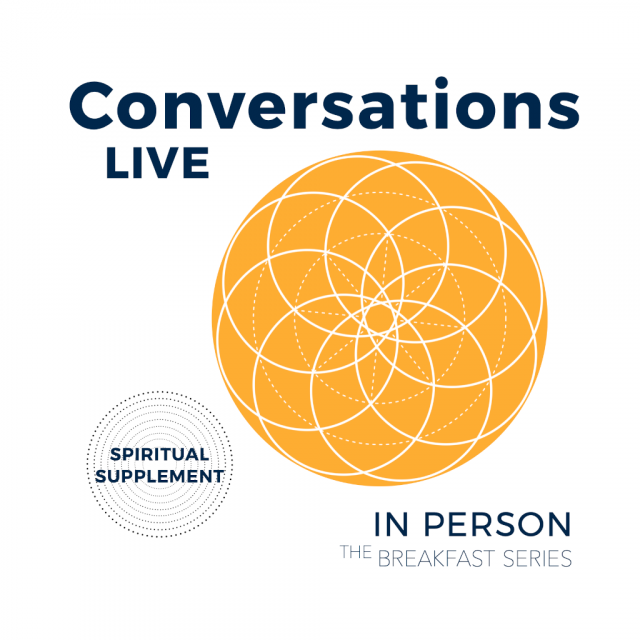 Conversations
LIVE

SPIRITUAL SUPPLEMENT

IN PERSON
THE BREAKFAST SERIES